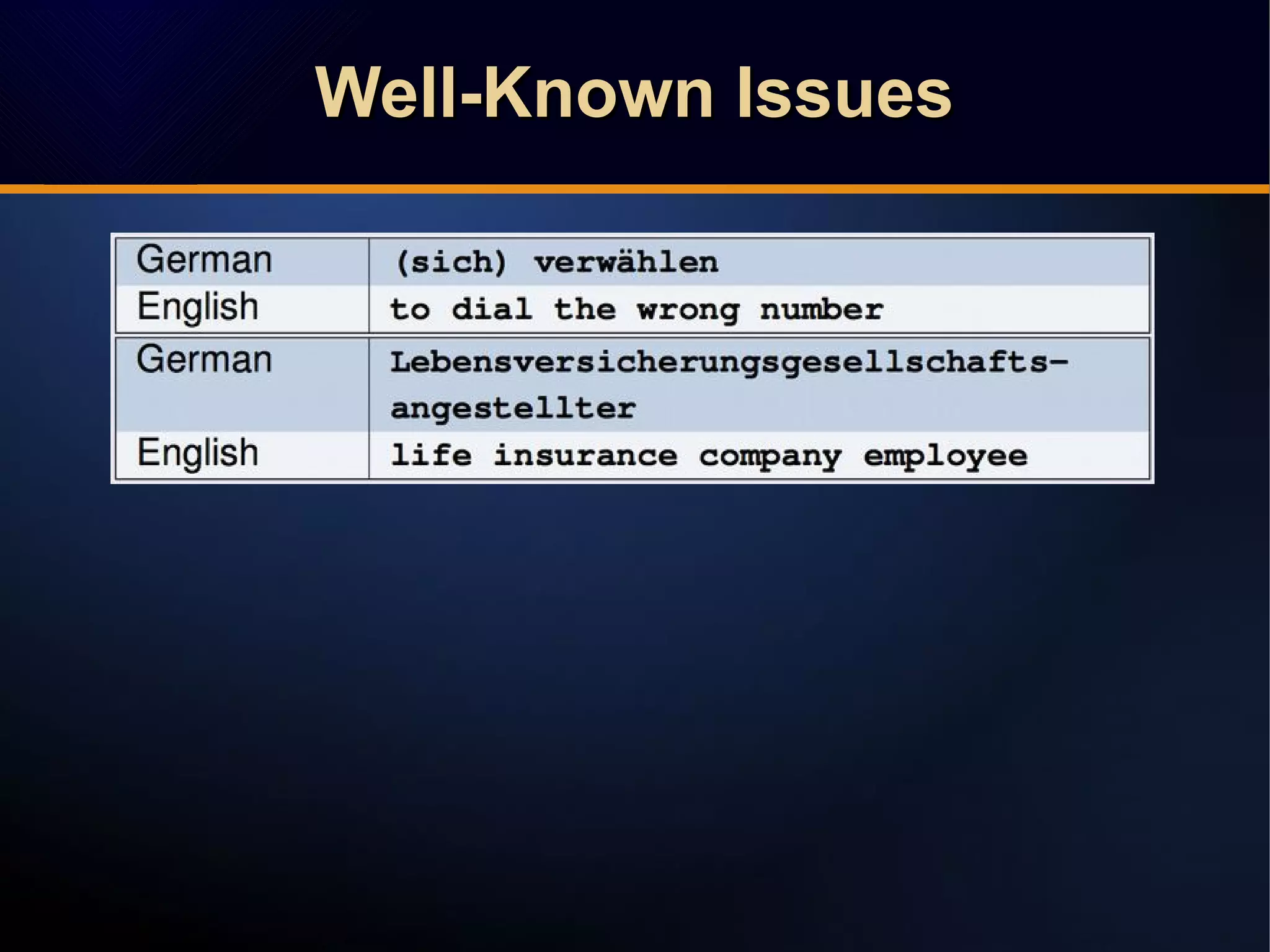 Well-Known Issues

| German | (sich) verwählen |
|---|---|
| English | to dial the wrong number |
| German | Lebensversicherungsgesellschaftsangestellter |
| English | life insurance company employee |